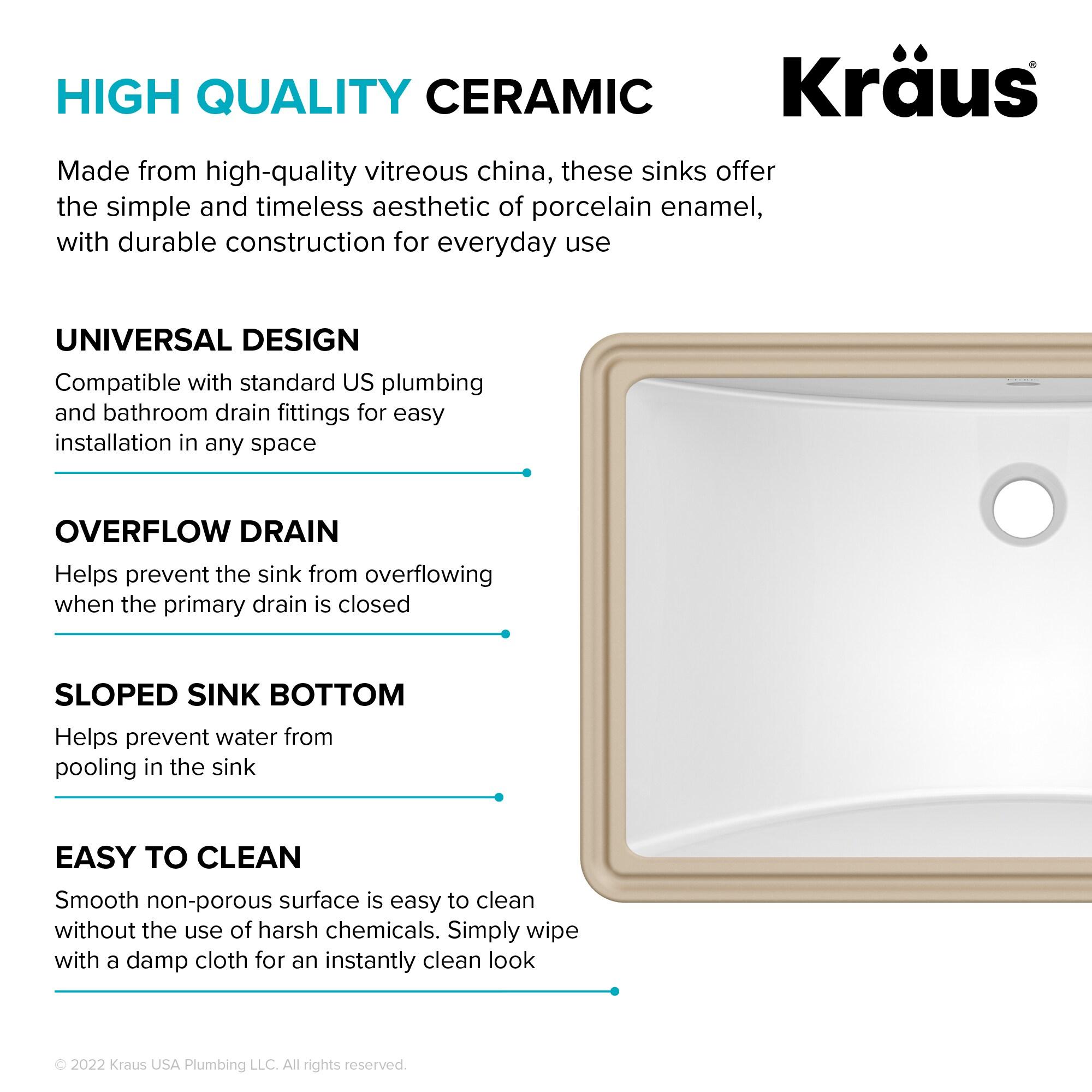 HIGH QUALITY CERAMIC

Kraus®

Made from high-quality vitreous china, these sinks offer the simple and timeless aesthetic of porcelain enamel, with durable construction for everyday use

UNIVERSAL DESIGN

Compatible with standard US plumbing and bathroom drain fittings for easy installation in any space

OVERFLOW DRAIN

Helps prevent the sink from overflowing when the primary drain is closed

SLOPED SINK BOTTOM

Helps prevent water from pooling in the sink

EASY TO CLEAN

Smooth non-porous surface is easy to clean without the use of harsh chemicals. Simply wipe with a damp cloth for an instantly clean look

© 2022 Kraus USA Plumbing LLC. All rights reserved.